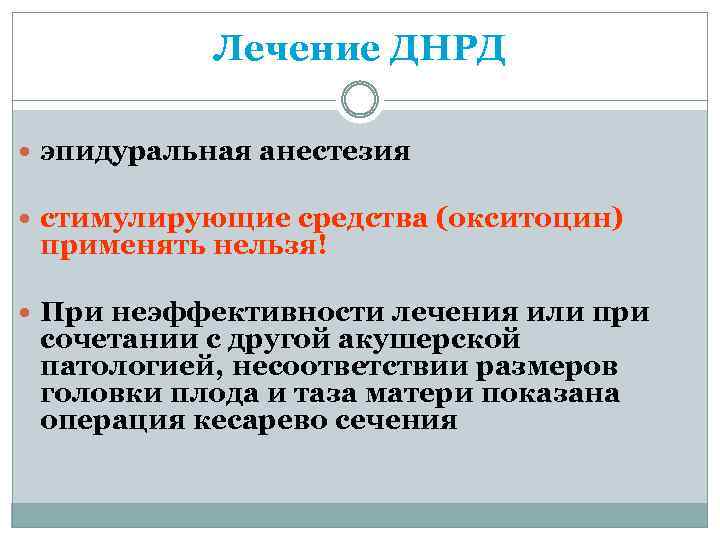 Лечение ДНРД

эпидуральная анестезия

стимулирующие средства (окситоцин) применять нельзя!

При неэффективности лечения или при сочетании с другой акушерской патологией, несоответствии размеров головки плода и таза матери показана операция кесарево сечения